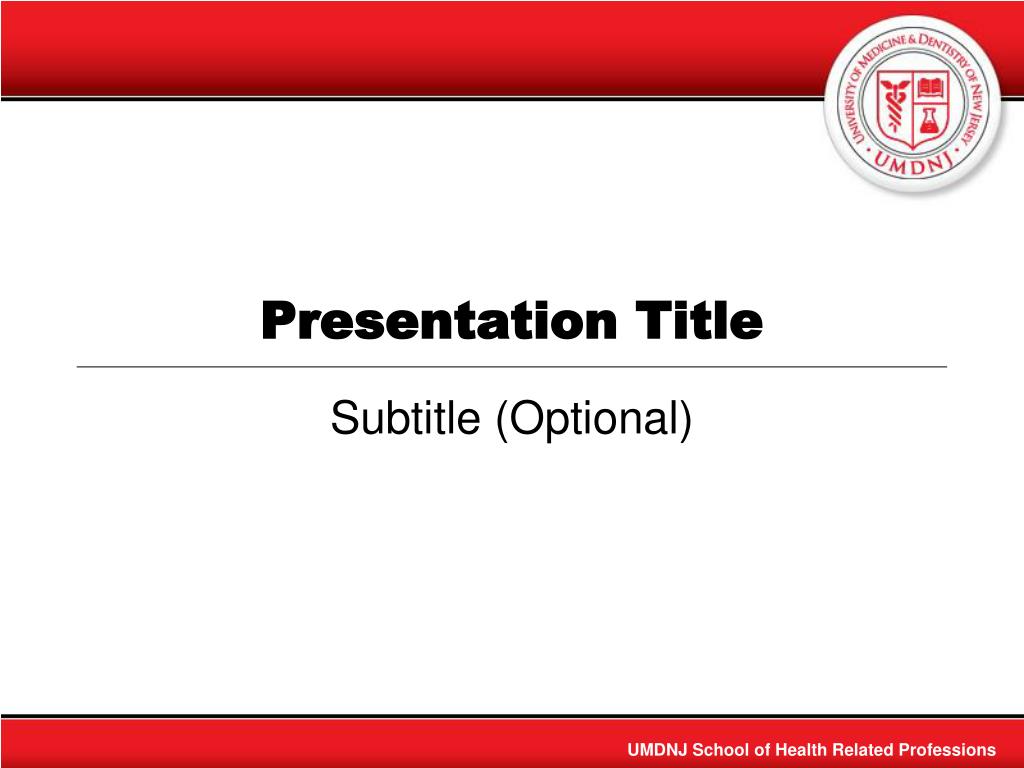 UNIVERSITY OF MEDICINE & DENTISTRY OF NEW JERSEY
UMDNJ

Presentation Title

Subtitle (Optional)

UMDNJ School of Health Related Professions